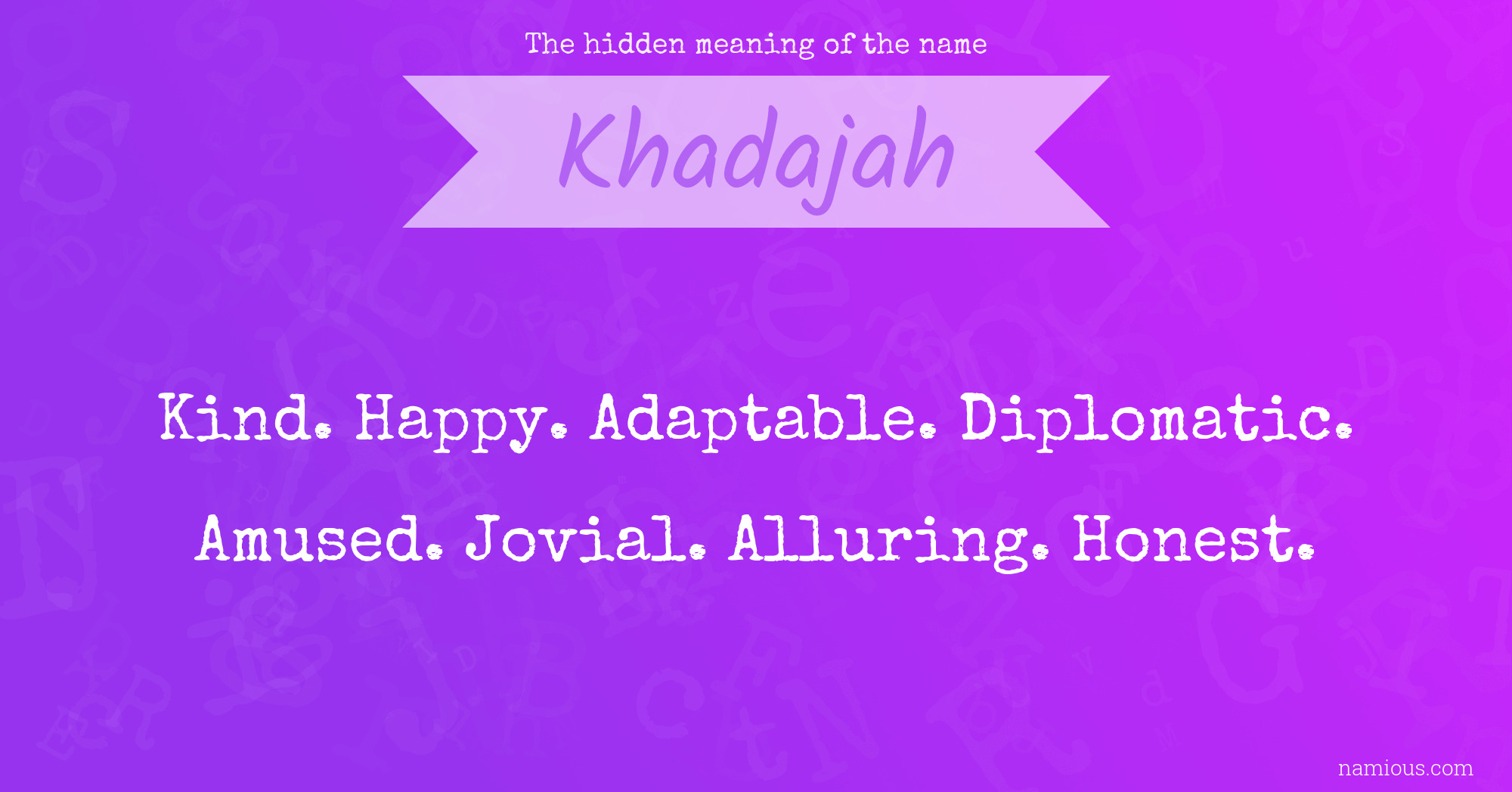 The hidden meaning of the name

Khadajah

Kind. Happy. Adaptable. Diplomatic. Amused. Jovial. Alluring. Honest.

namious.com